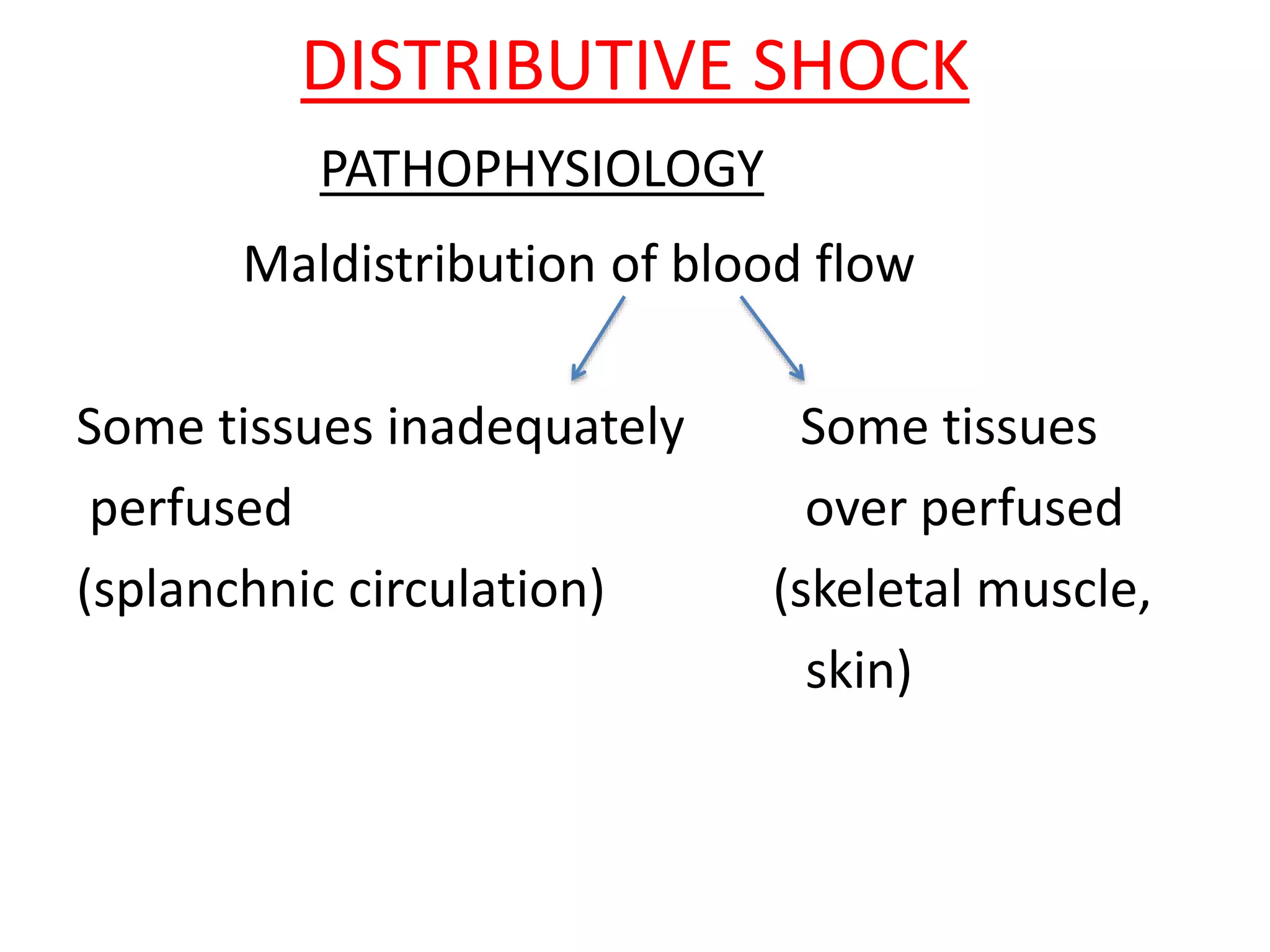 DISTRIBUTIVE SHOCK

PATHOPHYSIOLOGY

Maldistribution of blood flow

Some tissues inadequately perfused (splanchnic circulation)

Some tissues over perfused (skeletal muscle, skin)